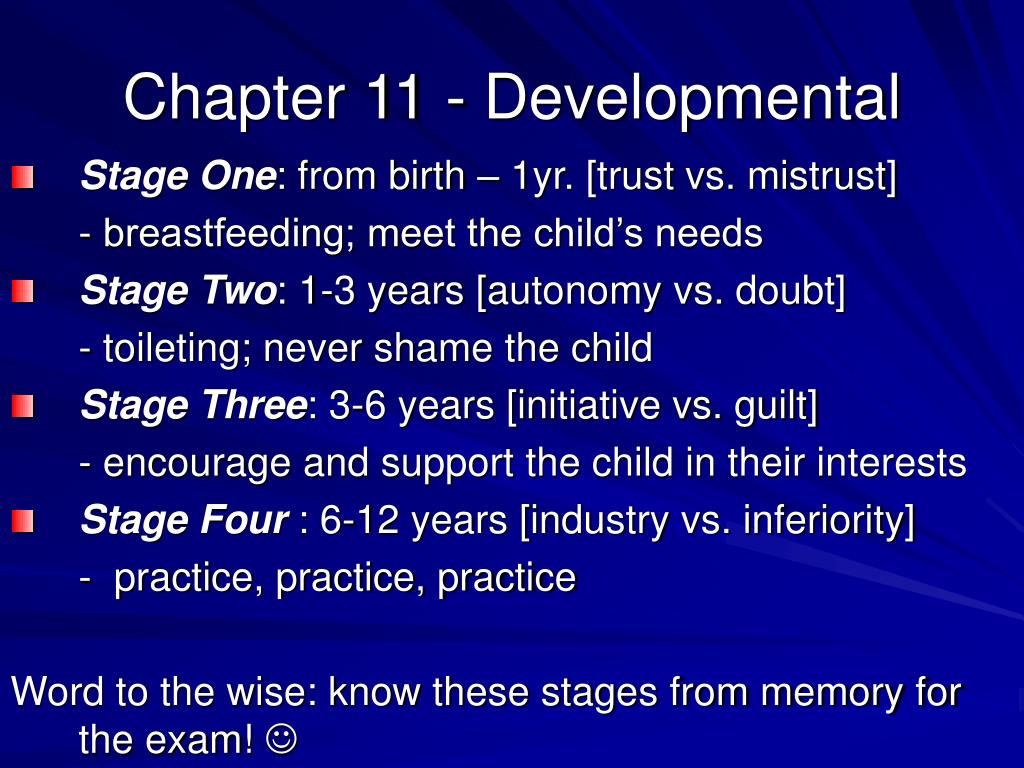 Chapter 11 - Developmental

Stage One: from birth – 1yr. [trust vs. mistrust]
- breastfeeding; meet the child's needs

Stage Two: 1-3 years [autonomy vs. doubt]
- toileting; never shame the child

Stage Three: 3-6 years [initiative vs. guilt]
- encourage and support the child in their interests

Stage Four : 6-12 years [industry vs. inferiority]
- practice, practice, practice

Word to the wise: know these stages from memory for the exam! ☺